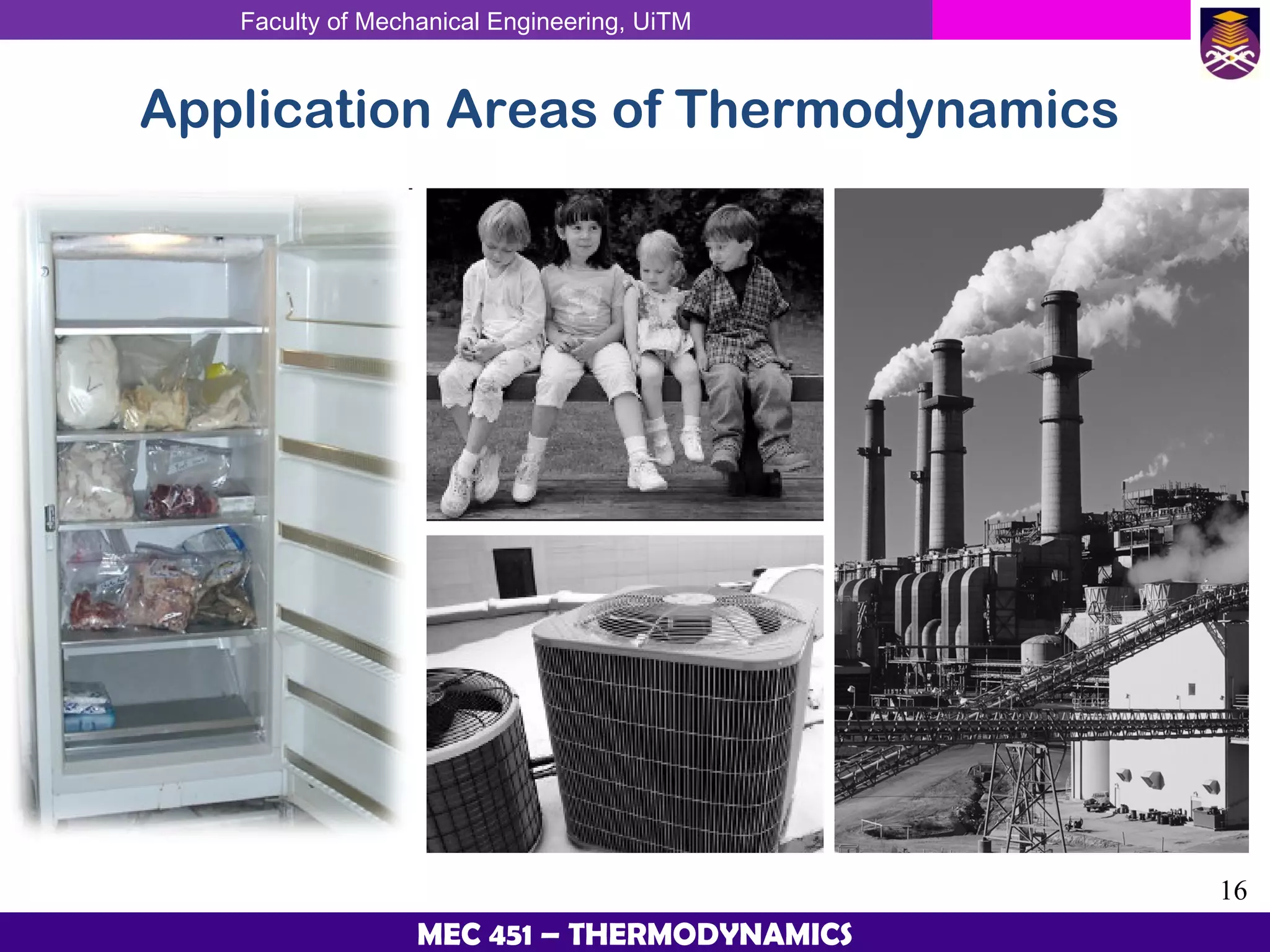 Faculty of Mechanical Engineering, UiTM

Application Areas of Thermodynamics

16

MEC 451 – THERMODYNAMICS